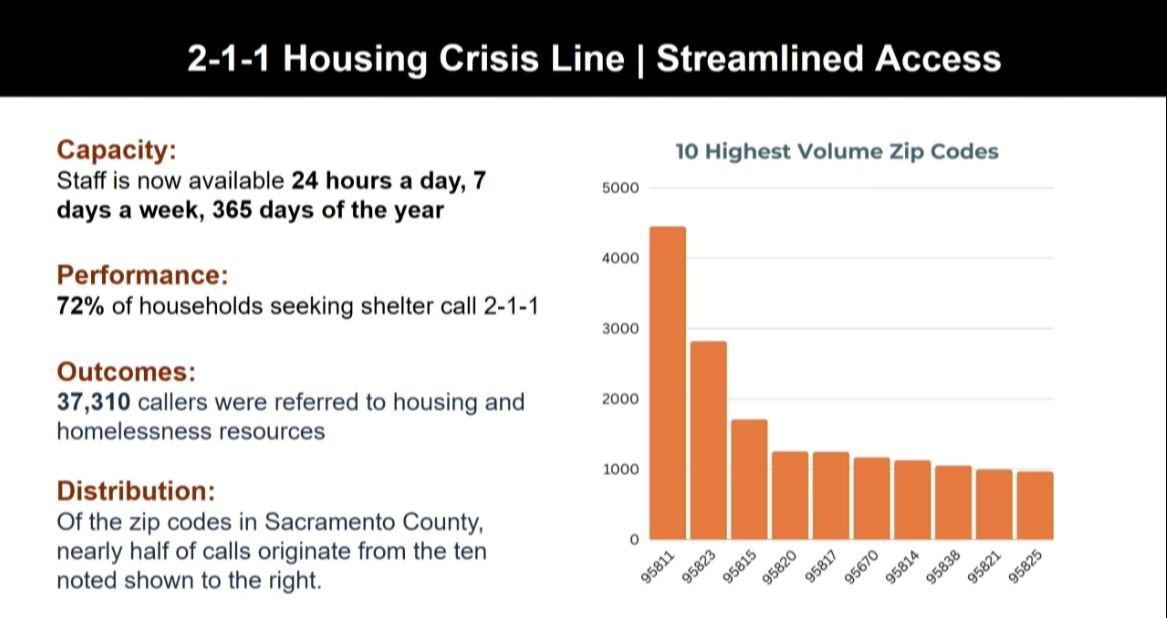 2-1-1 Housing Crisis Line | Streamlined Access

Capacity:
Staff is now available 24 hours a day, 7 days a week, 365 days of the year

Performance:
72% of households seeking shelter call 2-1-1

Outcomes:
37,310 callers were referred to housing and homelessness resources

Distribution:
Of the zip codes in Sacramento County, nearly half of calls originate from the ten noted shown to the right.

10 Highest Volume Zip Codes

5000
4000
3000
2000
1000
0

95811
95823
95815
95820
95817
95670
95814
95838
95821
95825